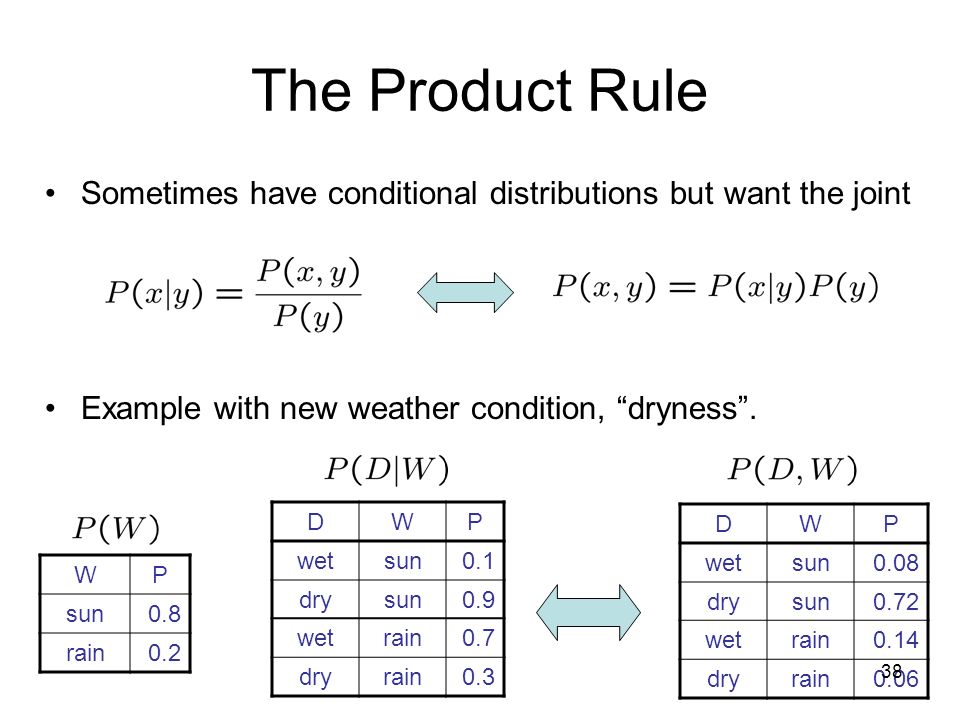 The Product Rule

• Sometimes have conditional distributions but want the joint

$P(x|y) = \frac{P(x,y)}{P(y)}$

$P(x,y) = P(x|y)P(y)$

• Example with new weather condition, “dryness”.

$P(W)$

| W | P |
|---|---|
| sun | 0.8 |
| rain | 0.2 |

$P(D|W)$

| D | W | P |
|---|---|---|
| wet | sun | 0.1 |
| dry | sun | 0.9 |
| wet | rain | 0.7 |
| dry | rain | 0.3 |

$P(D,W)$

| D | W | P |
|---|---|---|
| wet | sun | 0.08 |
| dry | sun | 0.72 |
| wet | rain | 0.14 |
| dry | rain | 0.06 |

38